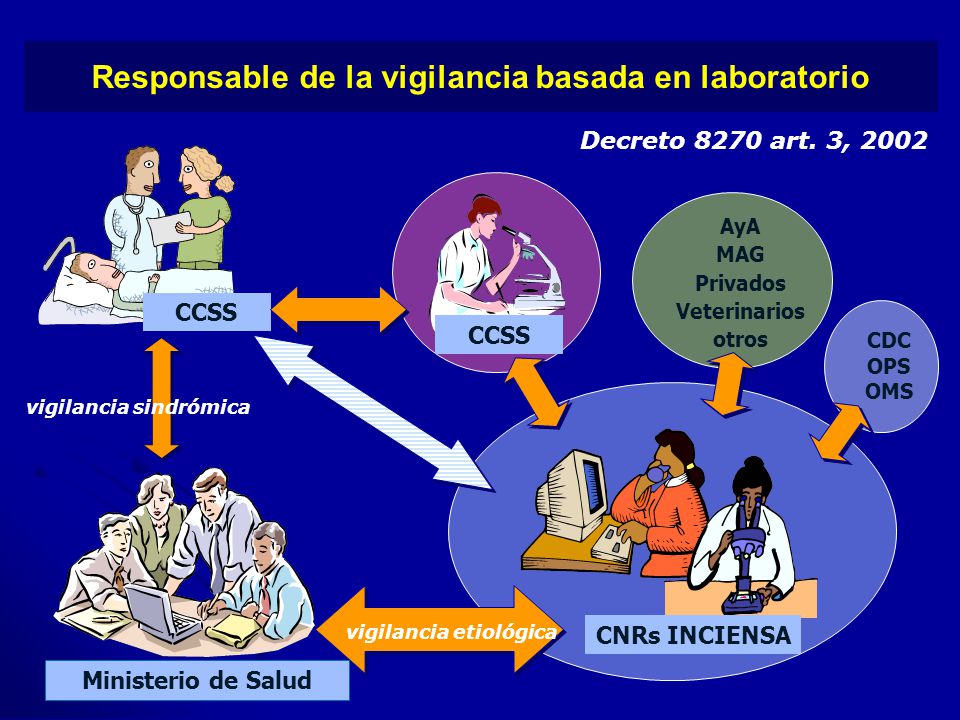 Responsable de la vigilancia basada en laboratorio

Decreto 8270 art. 3, 2002

CCSS

CCSS

AyA
MAG
Privados
Veterinarios
otros

CDC
OPS
OMS

vigilancia sindrómica

vigilancia etiológica

CNRs INCIENSA

Ministerio de Salud